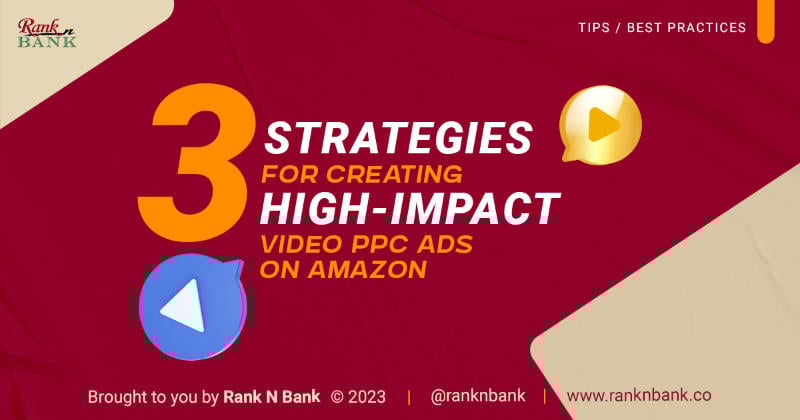 Rank n BANK

TIPS / BEST PRACTICES

3 STRATEGIES FOR CREATING HIGH-IMPACT VIDEO PPC ADS ON AMAZON

Brought to you by Rank N Bank © 2023 | @ranknbank | www.ranknbank.co